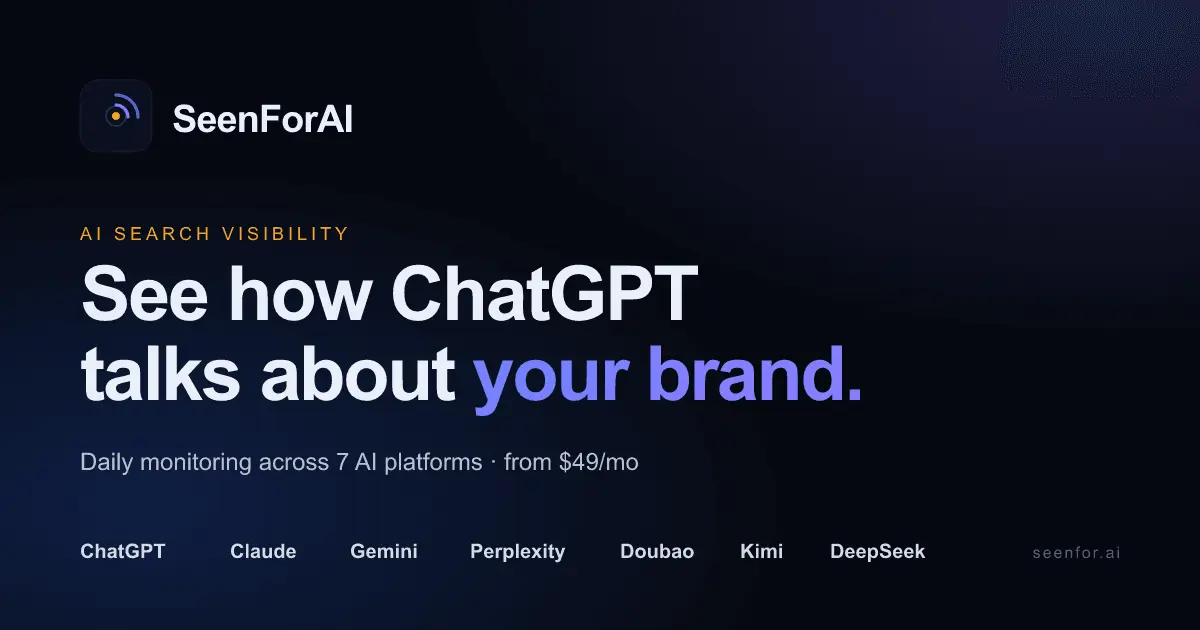 SeenForAI

AI SEARCH VISIBILITY

See how ChatGPT talks about your brand.

Daily monitoring across 7 AI platforms · from $49/mo

ChatGPT Claude Gemini Perplexity Doubao Kimi DeepSeek

seenfor.ai